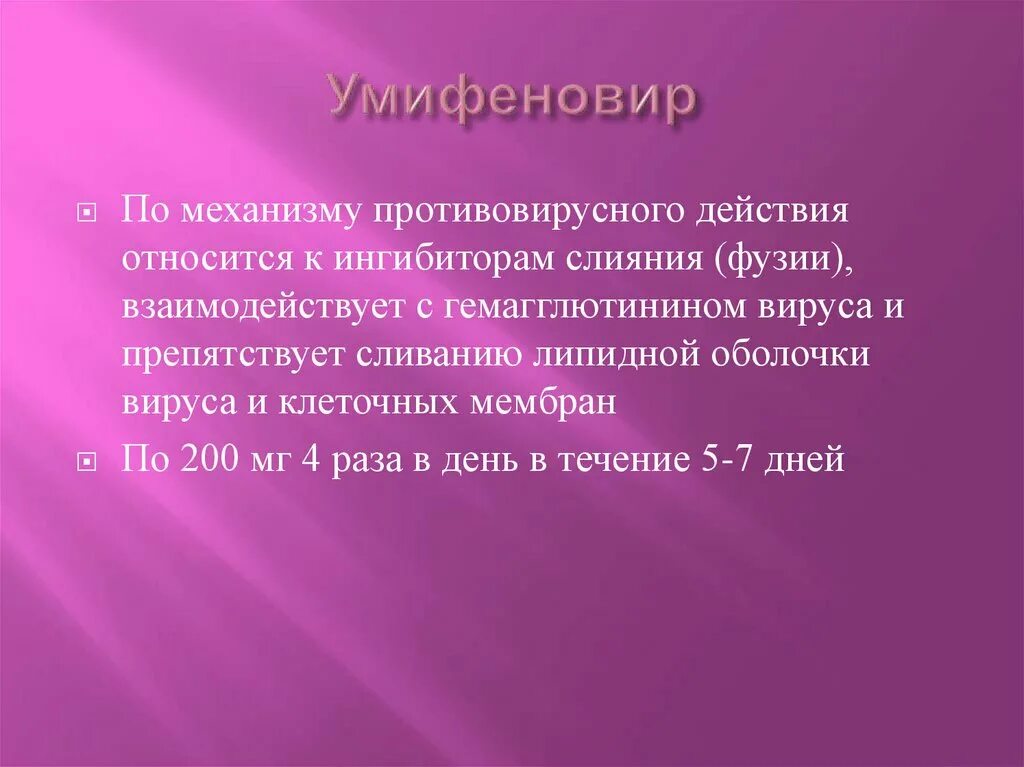 Умифеновир

По механизму противовирусного действия относится к ингибиторам слияния (фузии), взаимодействует с гемагглютинином вируса и препятствует сливанию липидной оболочки вируса и клеточных мембран

По 200 мг 4 раза в день в течение 5-7 дней